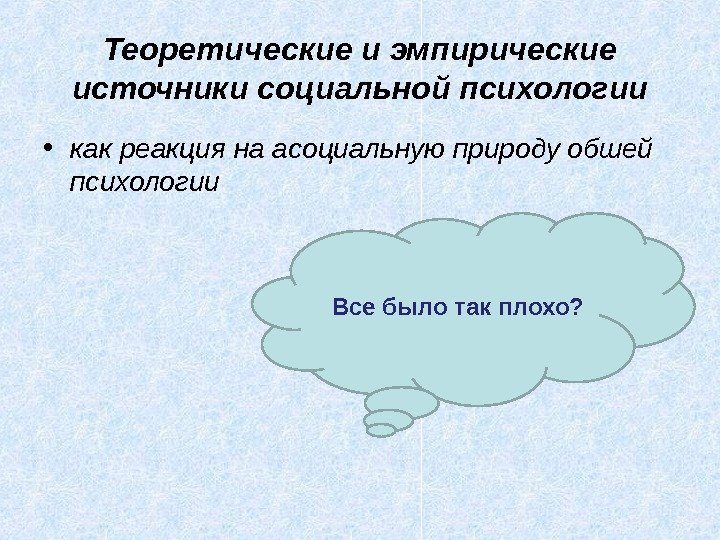 Теоретические и эмпирические источники социальной психологии

• как реакция на асоциальную природу обшей психологии

Все было так плохо?